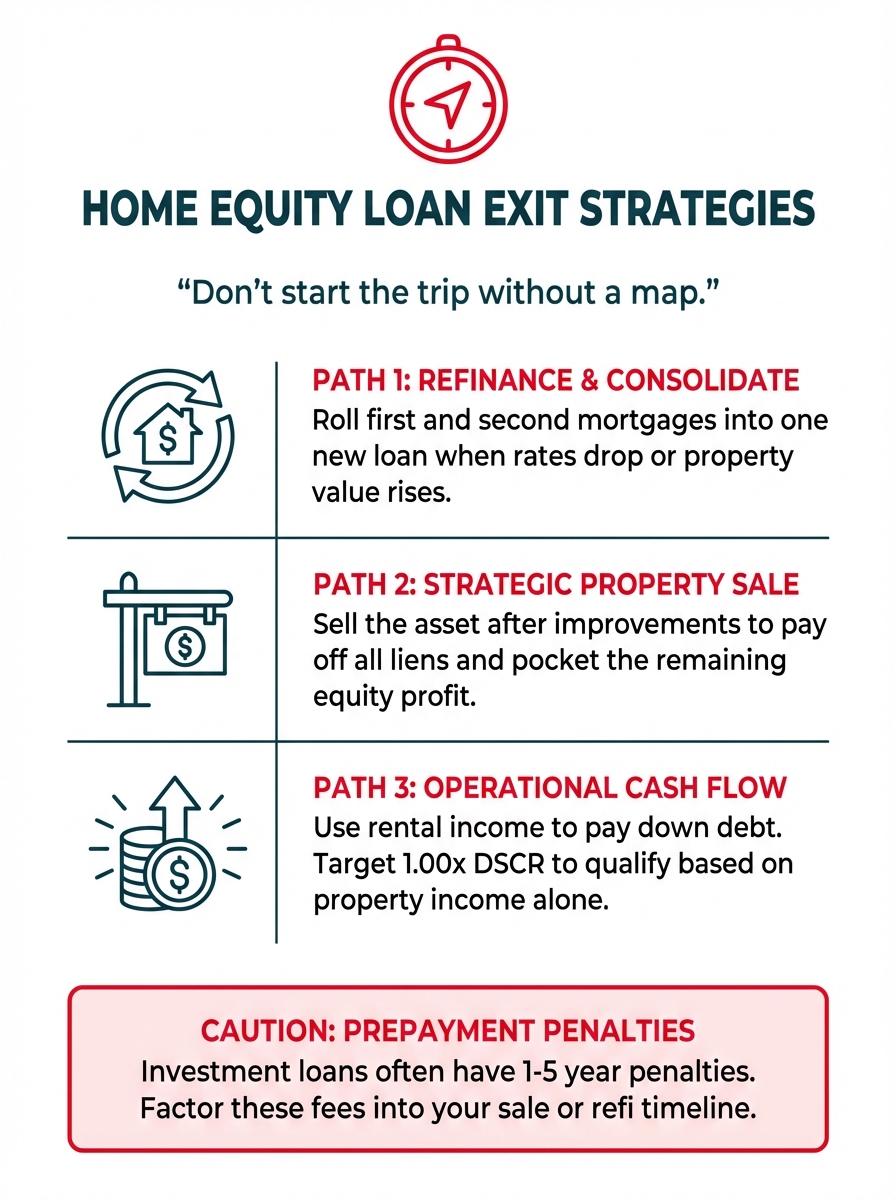 HOME EQUITY LOAN EXIT STRATEGIES

“Don’t start the trip without a map.”

PATH 1: REFINANCE & CONSOLIDATE
Roll first and second mortgages into one new loan when rates drop or property value rises.

PATH 2: STRATEGIC PROPERTY SALE
Sell the asset after improvements to pay off all liens and pocket the remaining equity profit.

PATH 3: OPERATIONAL CASH FLOW
Use rental income to pay down debt. Target 1.00x DSCR to qualify based on property income alone.

CAUTION: PREPAYMENT PENALTIES
Investment loans often have 1-5 year penalties. Factor these fees into your sale or refi timeline.